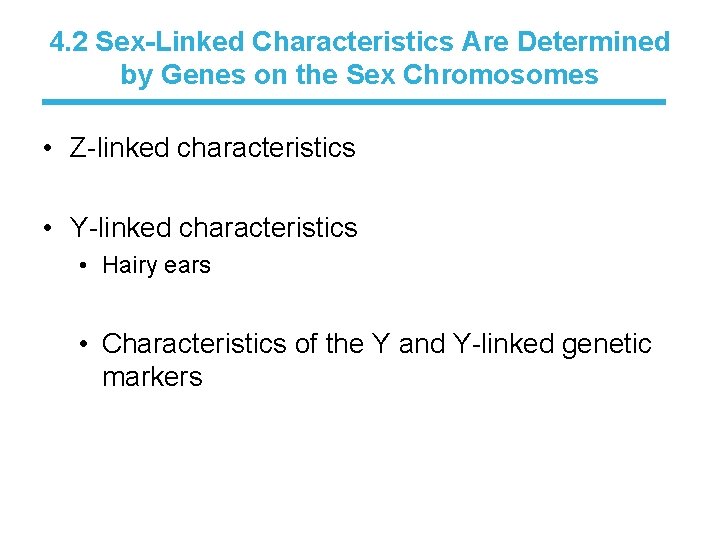 4.2 Sex-Linked Characteristics Are Determined by Genes on the Sex Chromosomes

• Z-linked characteristics

• Y-linked characteristics
• Hairy ears

• Characteristics of the Y and Y-linked genetic markers